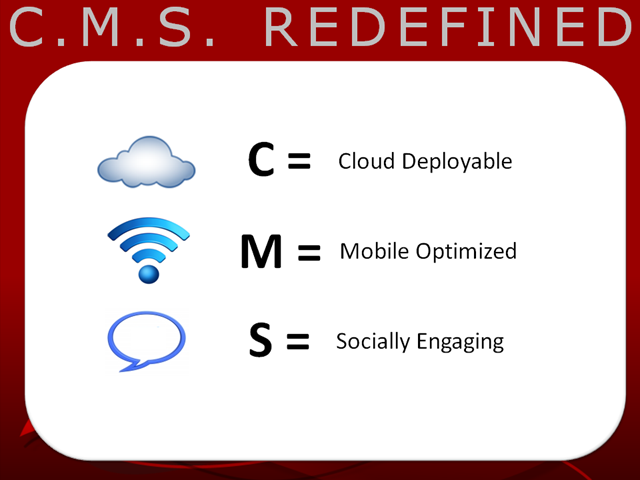 C.M.S. REDEFINED

C = Cloud Deployable

M = Mobile Optimized

S = Socially Engaging